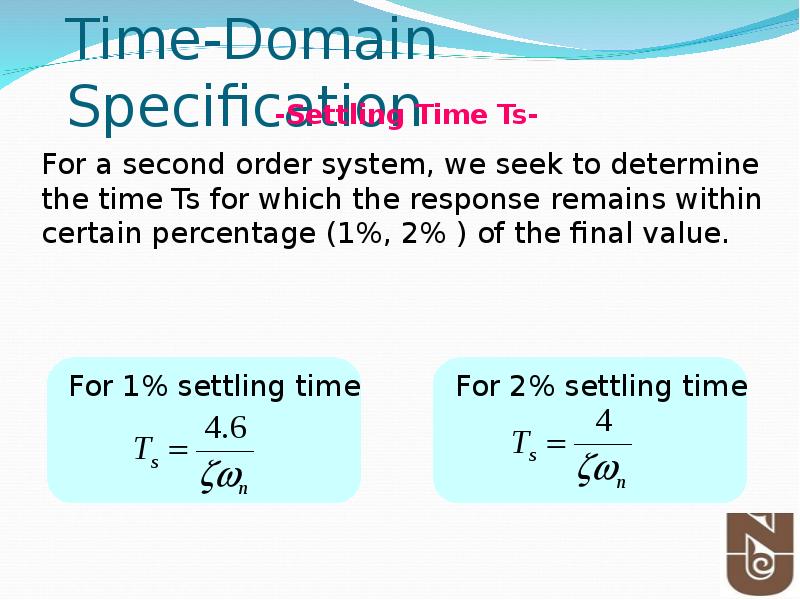 Time-Domain Specification

-Settling Time Ts-

For a second order system, we seek to determine the time Ts for which the response remains within certain percentage (1%, 2% ) of the final value.

For 1% settling time

$T_s = \frac{4.6}{\zeta\omega_n}$

For 2% settling time

$T_s = \frac{4}{\zeta\omega_n}$